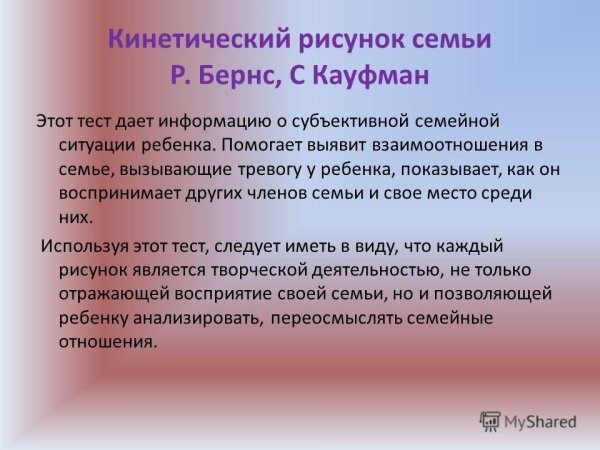 Кинетический рисунок семьи
Р. Бернс, С Кауфман

Этот тест дает информацию о субъективной семейной ситуации ребенка. Помогает выявит взаимоотношения в семье, вызывающие тревогу у ребенка, показывает, как он воспринимает других членов семьи и свое место среди них.

Используя этот тест, следует иметь в виду, что каждый рисунок является творческой деятельностью, не только отражающей восприятие своей семьи, но и позволяющей ребенку анализировать, переосмыслять семейные отношения.

MyShared